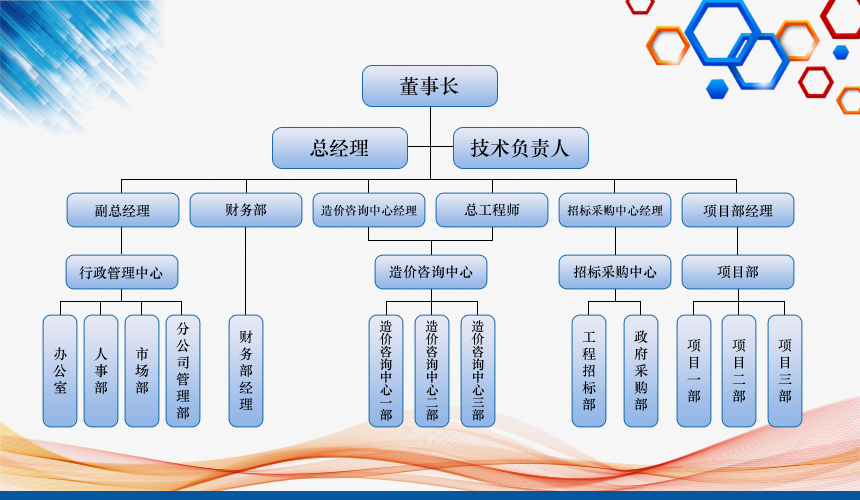 董事长

总经理

技术负责人

副总经理

财务部

造价咨询中心经理

总工程师

招标采购中心经理

项目部经理

行政管理中心

造价咨询中心

招标采购中心

项目部

办公室

人事部

市场部

分公司管理部

财务部经理

造价咨询中心一部

造价咨询中心二部

造价咨询中心三部

工程招标部

政府采购部

项目一部

项目二部

项目三部